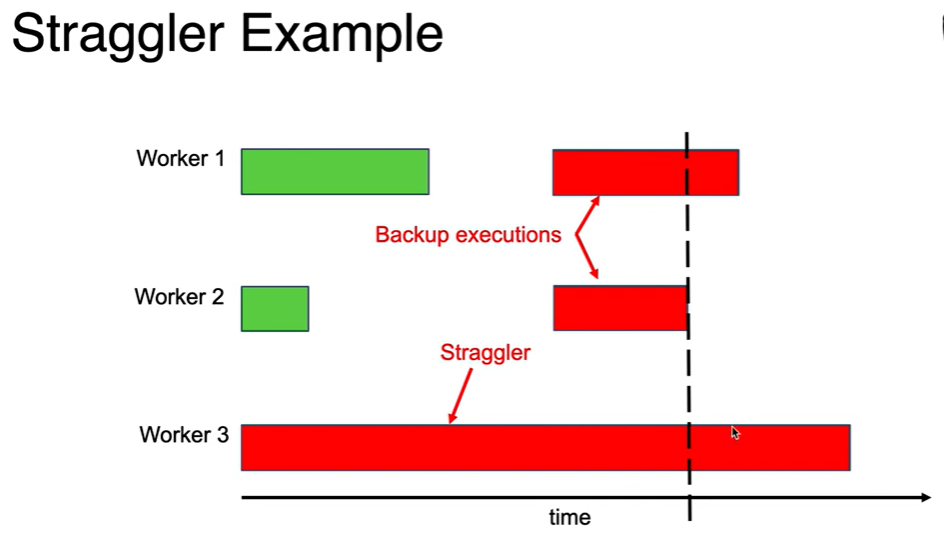 Straggler Example

Worker 1

Backup executions

Worker 2

Straggler

Worker 3

time